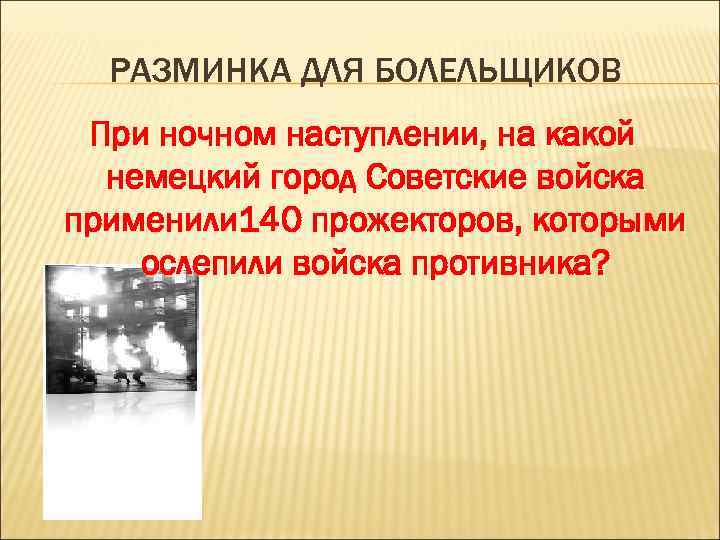 РАЗМИНКА ДЛЯ БОЛЕЛЬЩИКОВ

При ночном наступлении, на какой немецкий город Советские войска применили140 прожекторов, которыми ослепили войска противника?